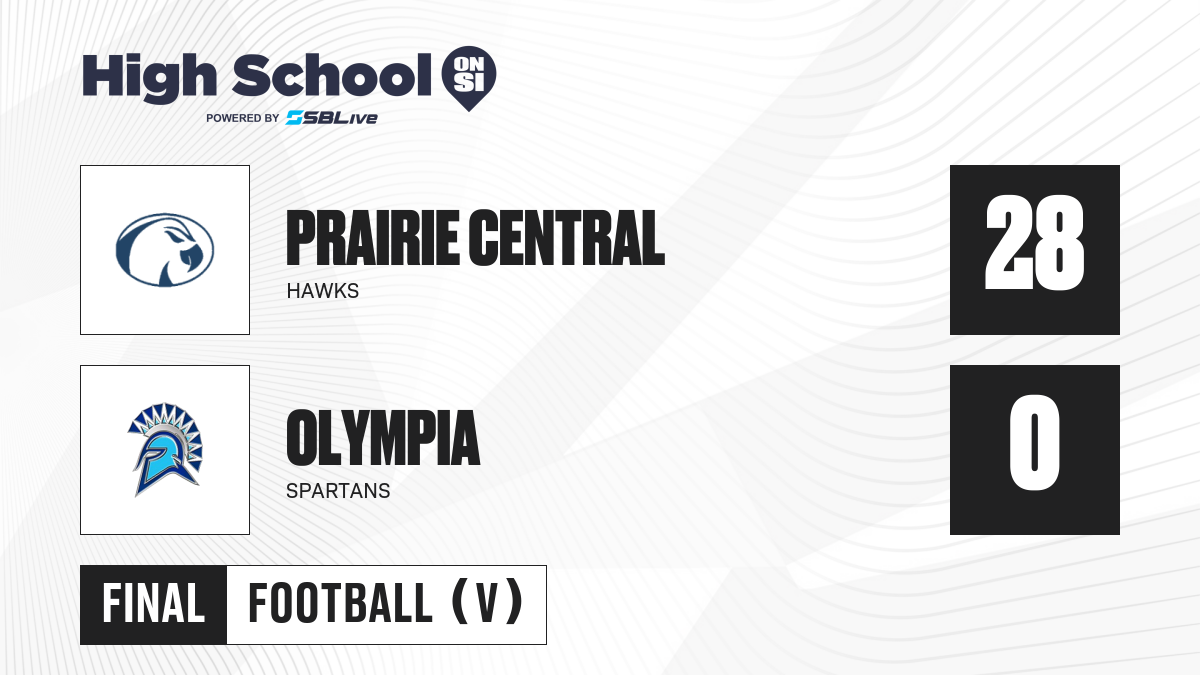 High School ON SI
POWERED BY SBLive

PRAIRIE CENTRAL
HAWKS

28

OLYMPIA
SPARTANS

0

FINAL FOOTBALL (V)